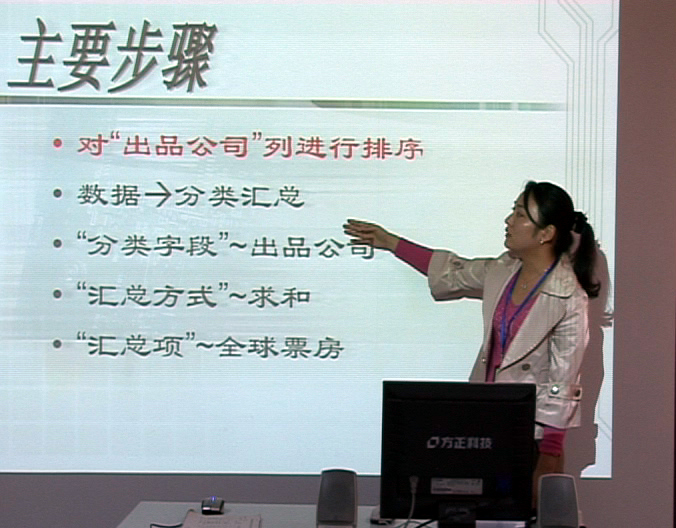 主要步骤

• 对“出品公司”列进行排序
• 数据→分类汇总
• “分类字段”~出品公司
• “汇总方式”~求和
• “汇总项”~全球票房

方正科技